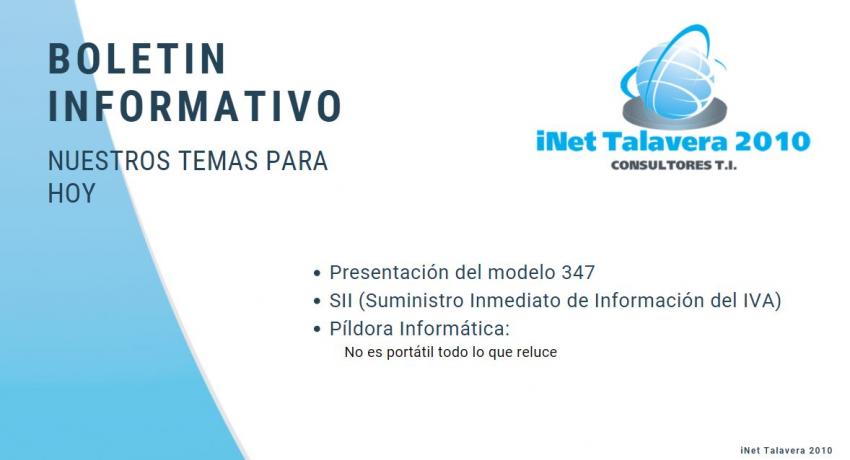 BOLETIN INFORMATIVO

NUESTROS TEMAS PARA HOY

iNet Talavera 2010
CONSULTORES T.I.

• Presentación del modelo 347
• SII (Suministro Inmediato de Información del IVA)
• Píldora Informática:
No es portátil todo lo que reluce

iNet Talavera 2010